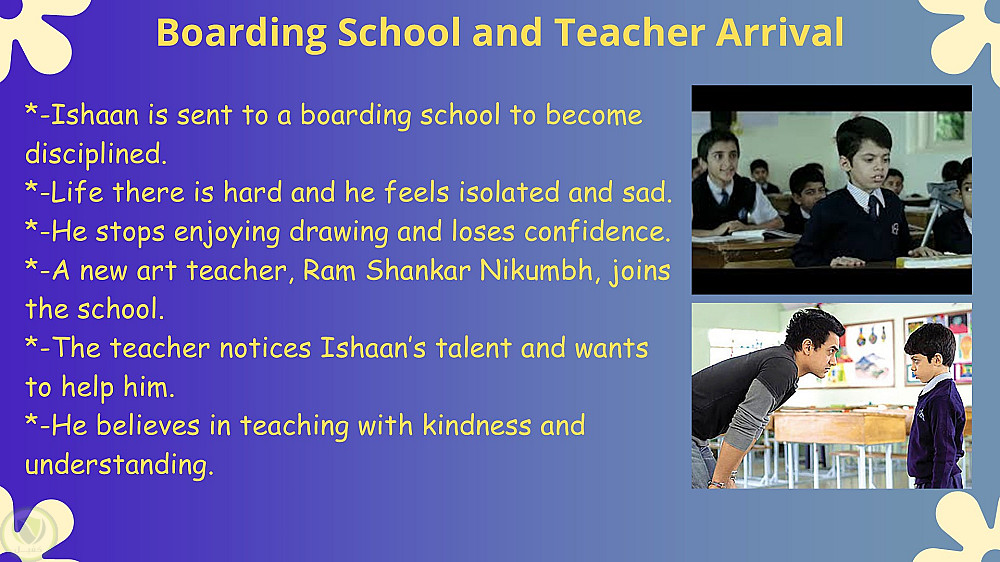 Boarding School and Teacher Arrival

*-Ishaan is sent to a boarding school to become disciplined.
*-Life there is hard and he feels isolated and sad.
*-He stops enjoying drawing and loses confidence.
*-A new art teacher, Ram Shankar Nikumbh, joins the school.
*-The teacher notices Ishaan's talent and wants to help him.
*-He believes in teaching with kindness and understanding.